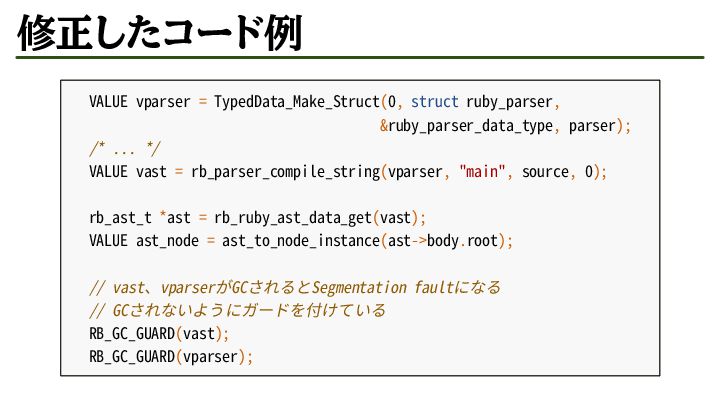 修正したコード例

VALUE vparser = TypedData_Make_Struct(0, struct ruby_parser,
                                      &ruby_parser_data_type, parser);
/* ... */
VALUE vast = rb_parser_compile_string(vparser, "main", source, 0);

rb_ast_t *ast = rb_ruby_ast_data_get(vast);
VALUE ast_node = ast_to_node_instance(ast->body.root);

// vast、vparserがGCされるとSegmentation faultになる
// GCされないようにガードを付けている
RB_GC_GUARD(vast);
RB_GC_GUARD(vparser);